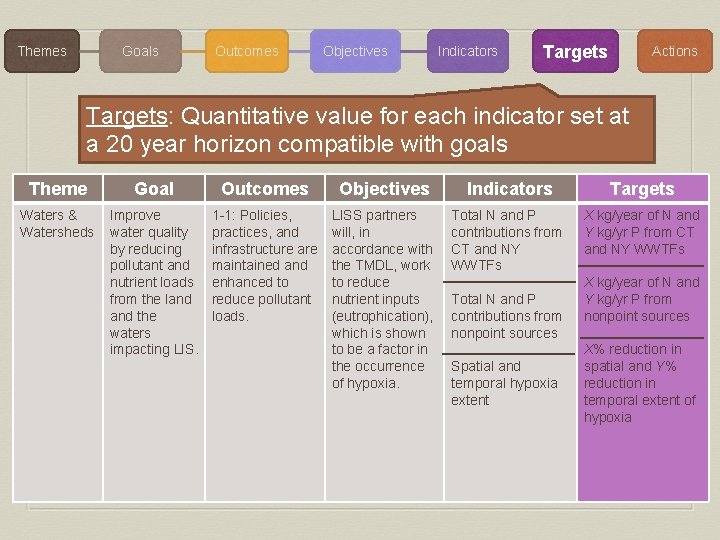 Themes Goals Outcomes Objectives Indicators Targets Actions

Targets: Quantitative value for each indicator set at a 20 year horizon compatible with goals

| Theme | Goal | Outcomes | Objectives | Indicators | Targets |
|---|---|---|---|---|---|
| Waters & Watersheds | Improve water quality by reducing pollutant and nutrient loads from the land and the waters impacting LIS. | 1-1: Policies, practices, and infrastructure are maintained and enhanced to reduce pollutant loads. | LISS partners will, in accordance with the TMDL, work to reduce nutrient inputs (eutrophication), which is shown to be a factor in the occurrence of hypoxia. | Total N and P contributions from CT and NY WWTFs | X kg/year of N and Y kg/yr P from CT and NY WWTFs |
| | | | | Total N and P contributions from nonpoint sources | X kg/year of N and Y kg/yr P from nonpoint sources |
| | | | | Spatial and temporal hypoxia extent | X% reduction in spatial and Y% reduction in temporal extent of hypoxia |